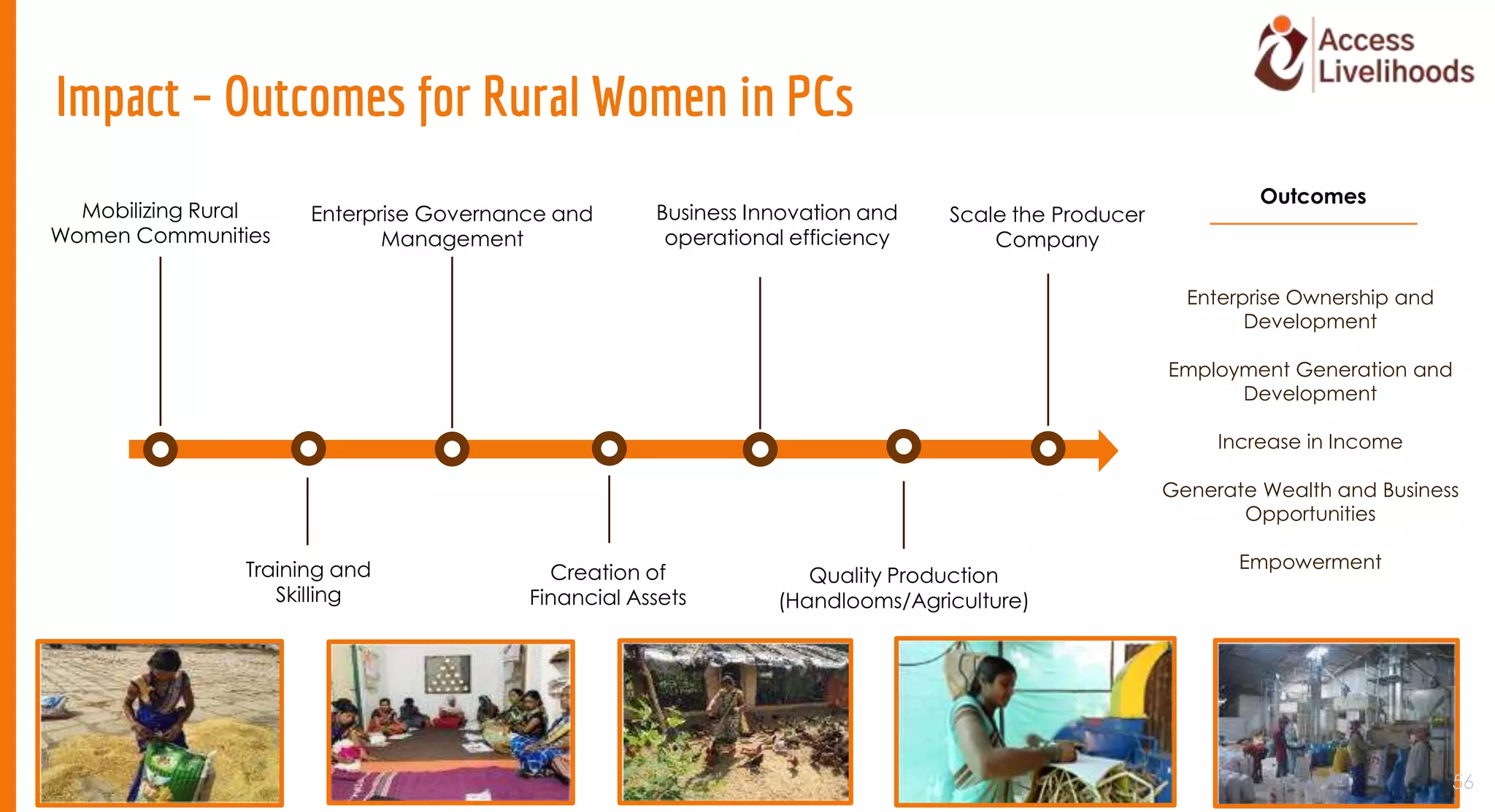 Access Livelihoods

Impact – Outcomes for Rural Women in PCs

Mobilizing Rural Women Communities

Enterprise Governance and Management

Business Innovation and operational efficiency

Scale the Producer Company

Training and Skilling

Creation of Financial Assets

Quality Production (Handlooms/Agriculture)

Outcomes

Enterprise Ownership and Development

Employment Generation and Development

Increase in Income

Generate Wealth and Business Opportunities

Empowerment

56